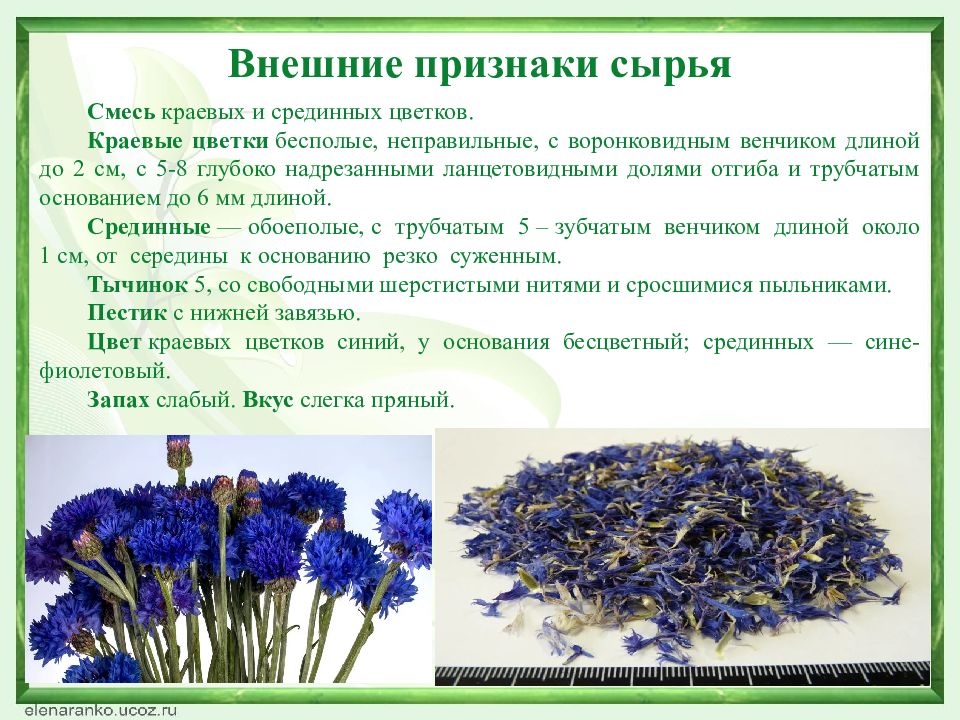 Внешние признаки сырья

Смесь краевых и срединных цветков.

Краевые цветки бесполые, неправильные, с воронковидным венчиком длиной до 2 см, с 5-8 глубоко надрезанными ланцетовидными долями отгиба и трубчатым основанием до 6 мм длиной.

Срединные — обоеполые, с трубчатым 5 – зубчатым венчиком длиной около 1 см, от середины к основанию резко суженным.

Тычинок 5, со свободными шерстистыми нитями и сросшимися пыльниками.

Пестик с нижней завязью.

Цвет краевых цветков синий, у основания бесцветный; срединных — сине-фиолетовый.

Запах слабый. Вкус слегка пряный.

elenaranko.ucoz.ru